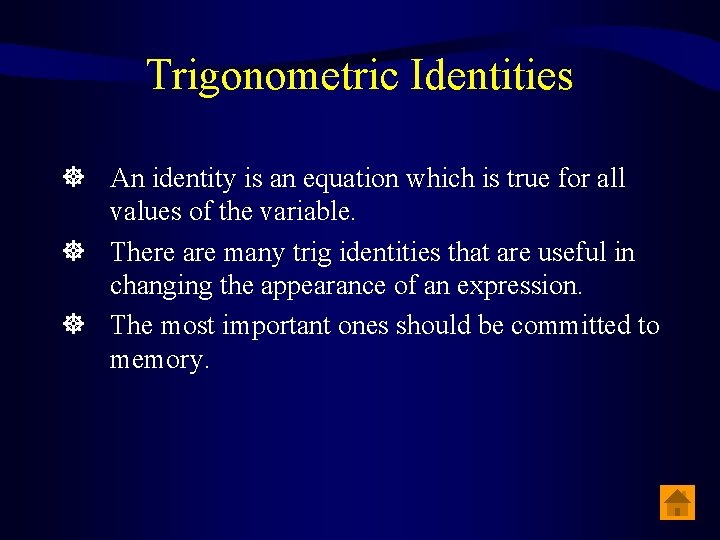 Trigonometric Identities

An identity is an equation which is true for all values of the variable.

There are many trig identities that are useful in changing the appearance of an expression.

The most important ones should be committed to memory.